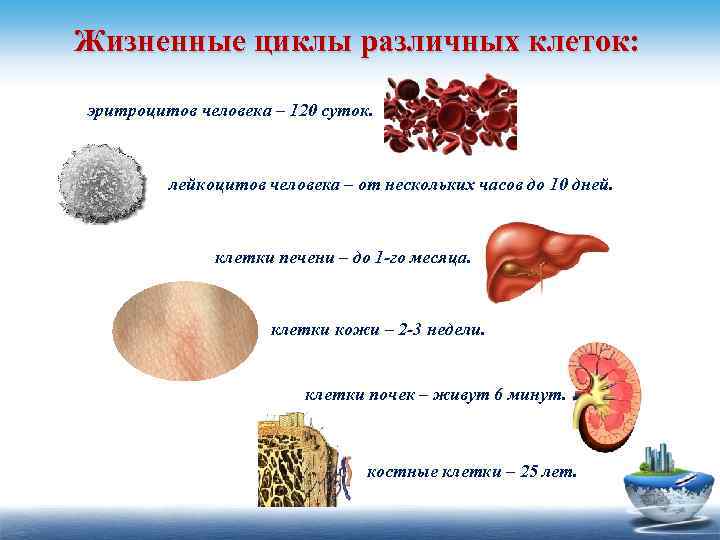 Жизненные циклы различных клеток:

эритроцитов человека – 120 суток.

лейкоцитов человека – от нескольких часов до 10 дней.

клетки печени – до 1-го месяца.

клетки кожи – 2-3 недели.

клетки почек – живут 6 минут.

костные клетки – 25 лет.